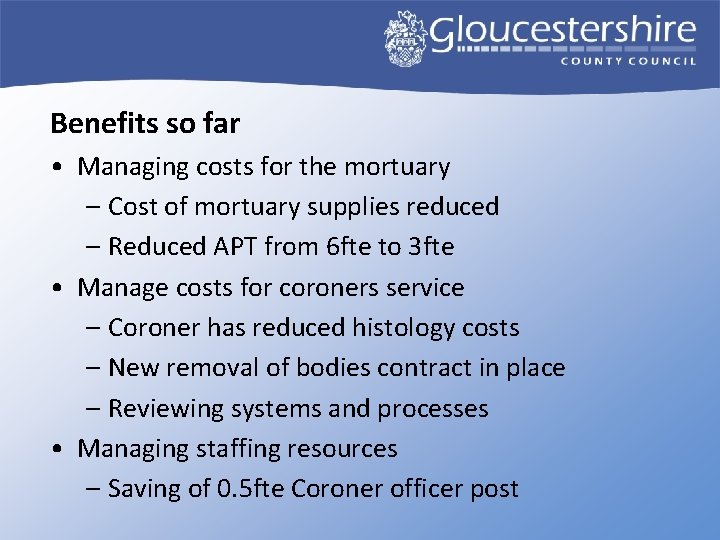 Gloucestershire
COUNTY COUNCIL

Benefits so far

• Managing costs for the mortuary
– Cost of mortuary supplies reduced
– Reduced APT from 6fte to 3fte
• Manage costs for coroners service
– Coroner has reduced histology costs
– New removal of bodies contract in place
– Reviewing systems and processes
• Managing staffing resources
– Saving of 0.5fte Coroner officer post